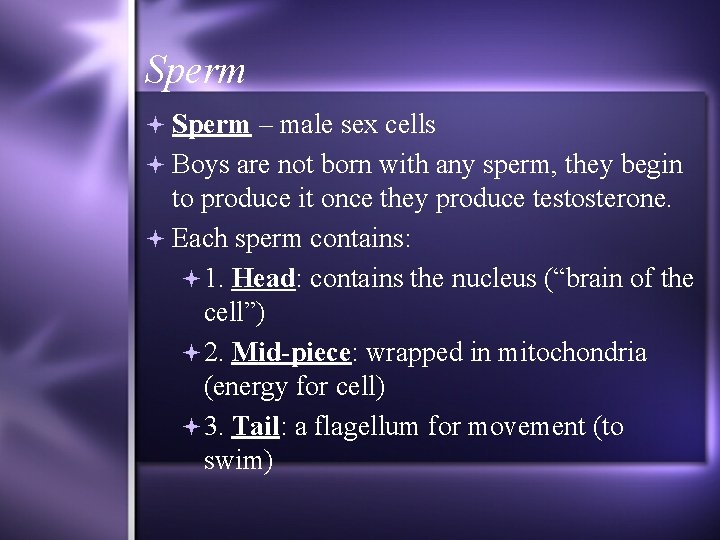 Sperm

Sperm – male sex cells

Boys are not born with any sperm, they begin to produce it once they produce testosterone.

Each sperm contains:

1. Head: contains the nucleus (“brain of the cell”)

2. Mid-piece: wrapped in mitochondria (energy for cell)

3. Tail: a flagellum for movement (to swim)